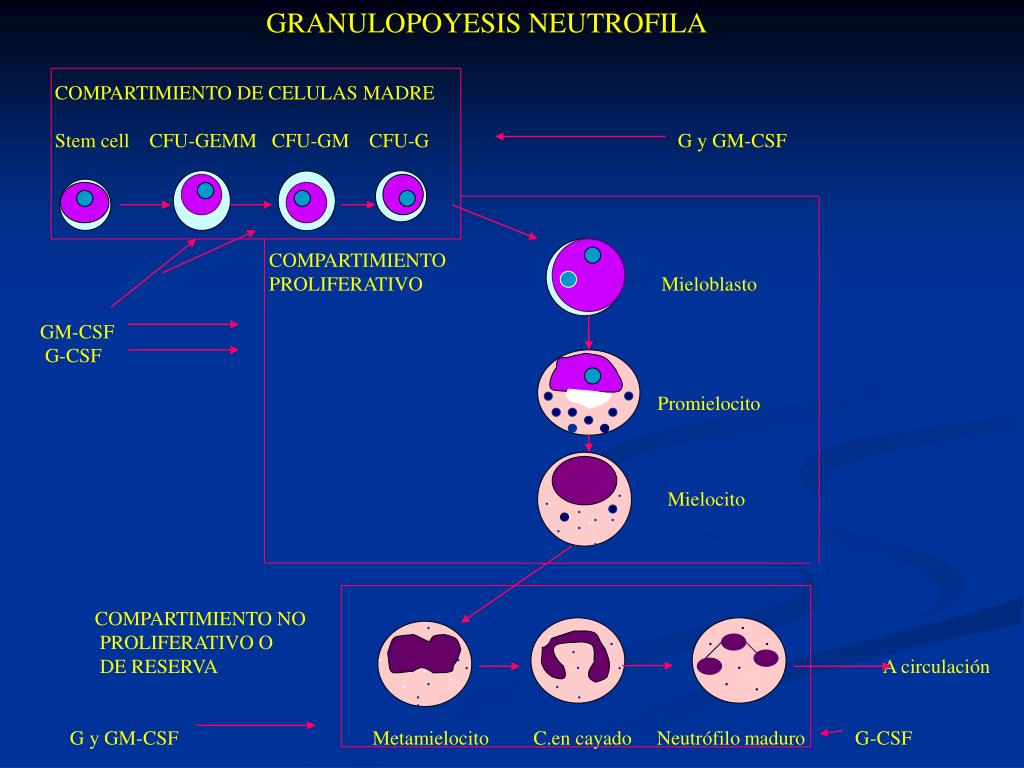 GRANULOPOYESIS NEUTROFILA

COMPARTIMIENTO DE CELULAS MADRE

Stem cell CFU-GEMM CFU-GM CFU-G

G y GM-CSF

COMPARTIMIENTO PROLIFERATIVO

Mieloblasto

GM-CSF
G-CSF

Promielocito

Mielocito

COMPARTIMIENTO NO PROLIFERATIVO O DE RESERVA

A circulación

G y GM-CSF

Metamielocito C.en cayado Neutrófilo maduro

G-CSF